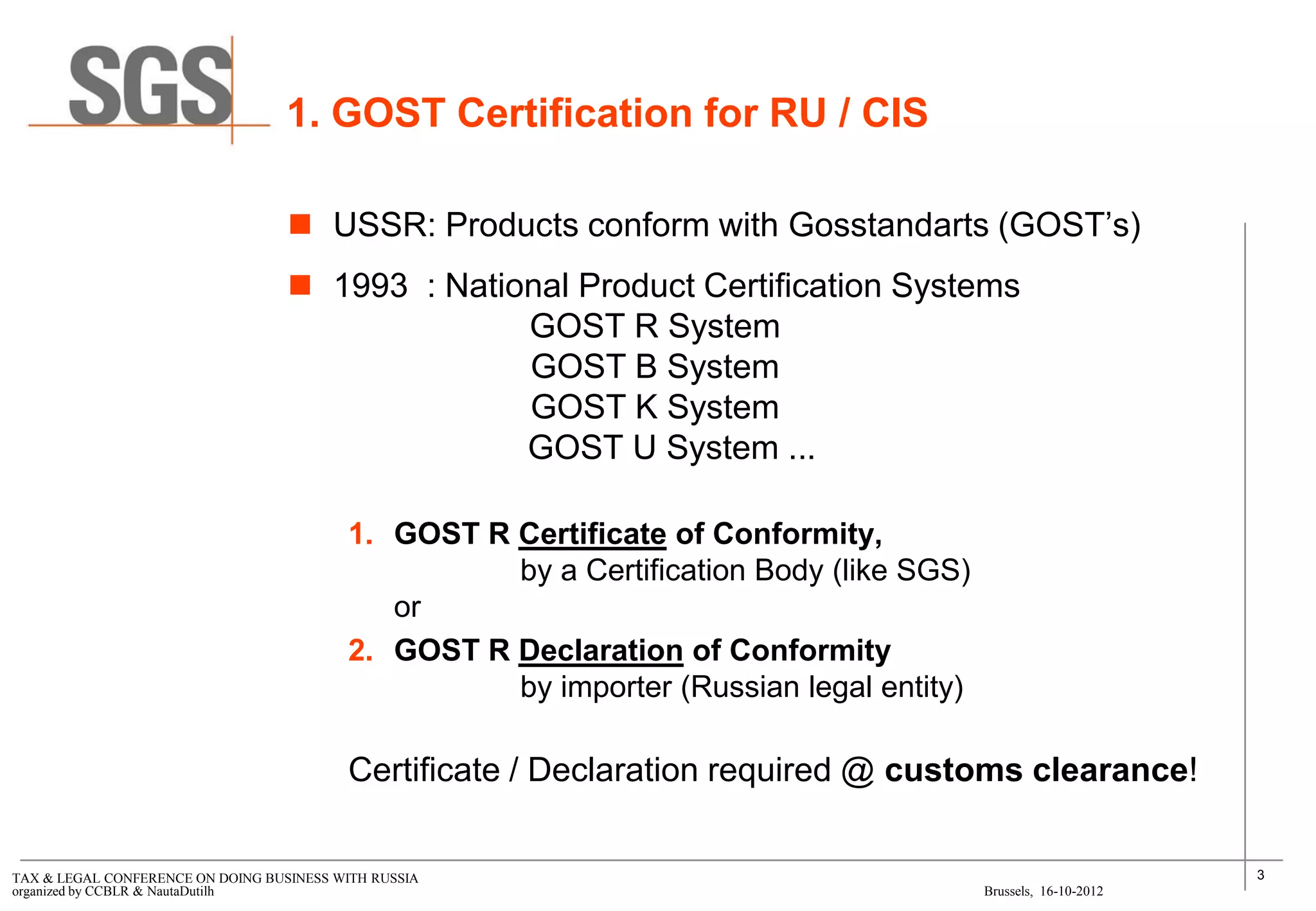 SGS

1. GOST Certification for RU / CIS

USSR: Products conform with Gosstandarts (GOST's)

1993 : National Product Certification Systems
GOST R System
GOST B System
GOST K System
GOST U System ...

1. GOST R Certificate of Conformity,
by a Certification Body (like SGS)
or
2. GOST R Declaration of Conformity
by importer (Russian legal entity)

Certificate / Declaration required @ customs clearance!

TAX & LEGAL CONFERENCE ON DOING BUSINESS WITH RUSSIA
organized by CCBLR & NautaDutilh

Brussels, 16-10-2012

3